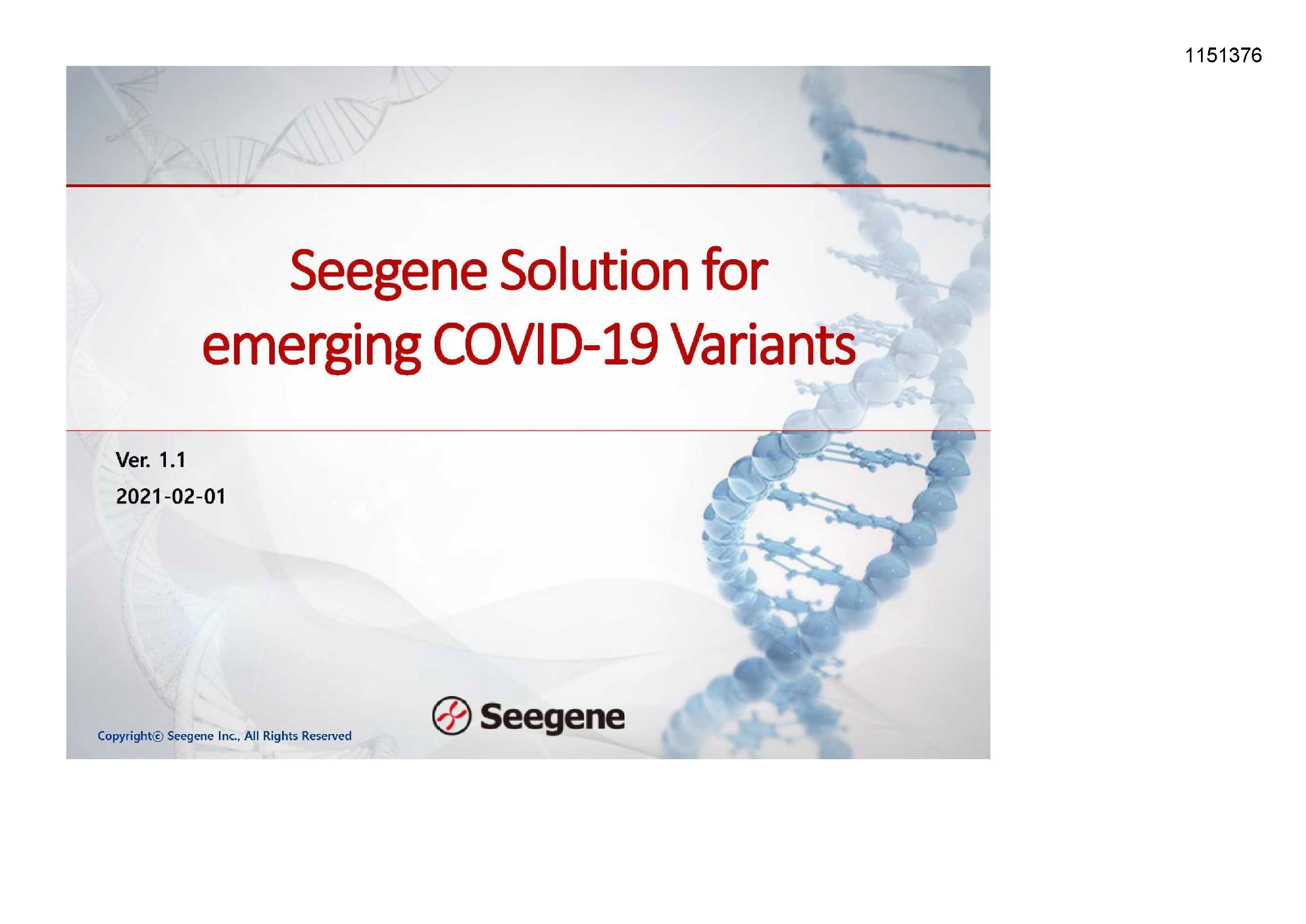 1151376

Seegene Solution for emerging COVID-19 Variants

Ver. 1.1

2021-02-01

Copyright© Seegene Inc., All Rights Reserved

Seegene